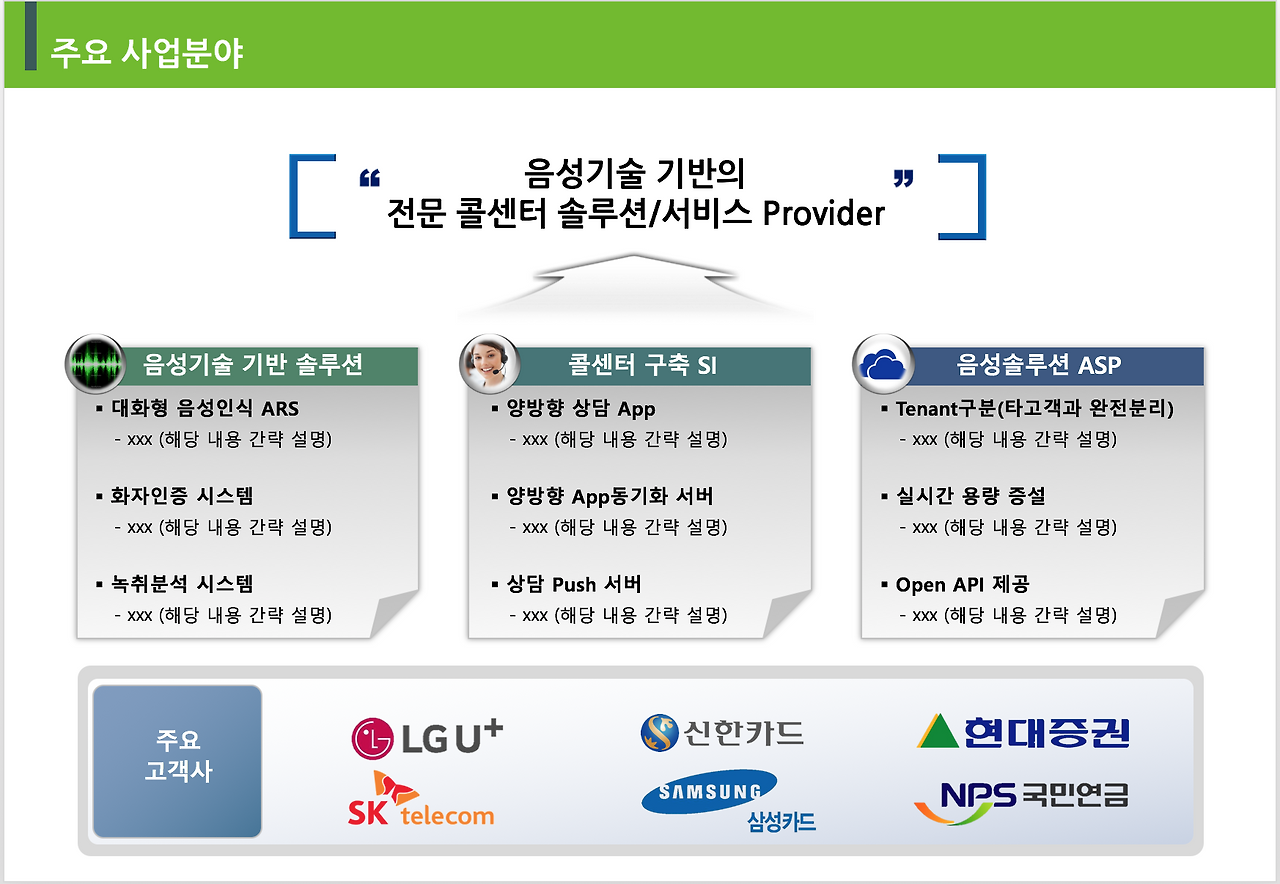 주요 사업분야

“ 음성기술 기반의
전문 콜센터 솔루션/서비스 Provider ”

음성기술 기반 솔루션
▪ 대화형 음성인식 ARS
- xxx (해당 내용 간략 설명)
▪ 화자인증 시스템
- xxx (해당 내용 간략 설명)
▪ 녹취분석 시스템
- xxx (해당 내용 간략 설명)

콜센터 구축 SI
▪ 양방향 상담 App
- xxx (해당 내용 간략 설명)
▪ 양방향 App동기화 서버
- xxx (해당 내용 간략 설명)
▪ 상담 Push 서버
- xxx (해당 내용 간략 설명)

음성솔루션 ASP
▪ Tenant구분(타고객과 완전분리)
- xxx (해당 내용 간략 설명)
▪ 실시간 용량 증설
- xxx (해당 내용 간략 설명)
▪ Open API 제공
- xxx (해당 내용 간략 설명)

주요
고객사

LG U+
SK telecom
신한카드
SAMSUNG
삼성카드
현대증권
NPS 국민연금